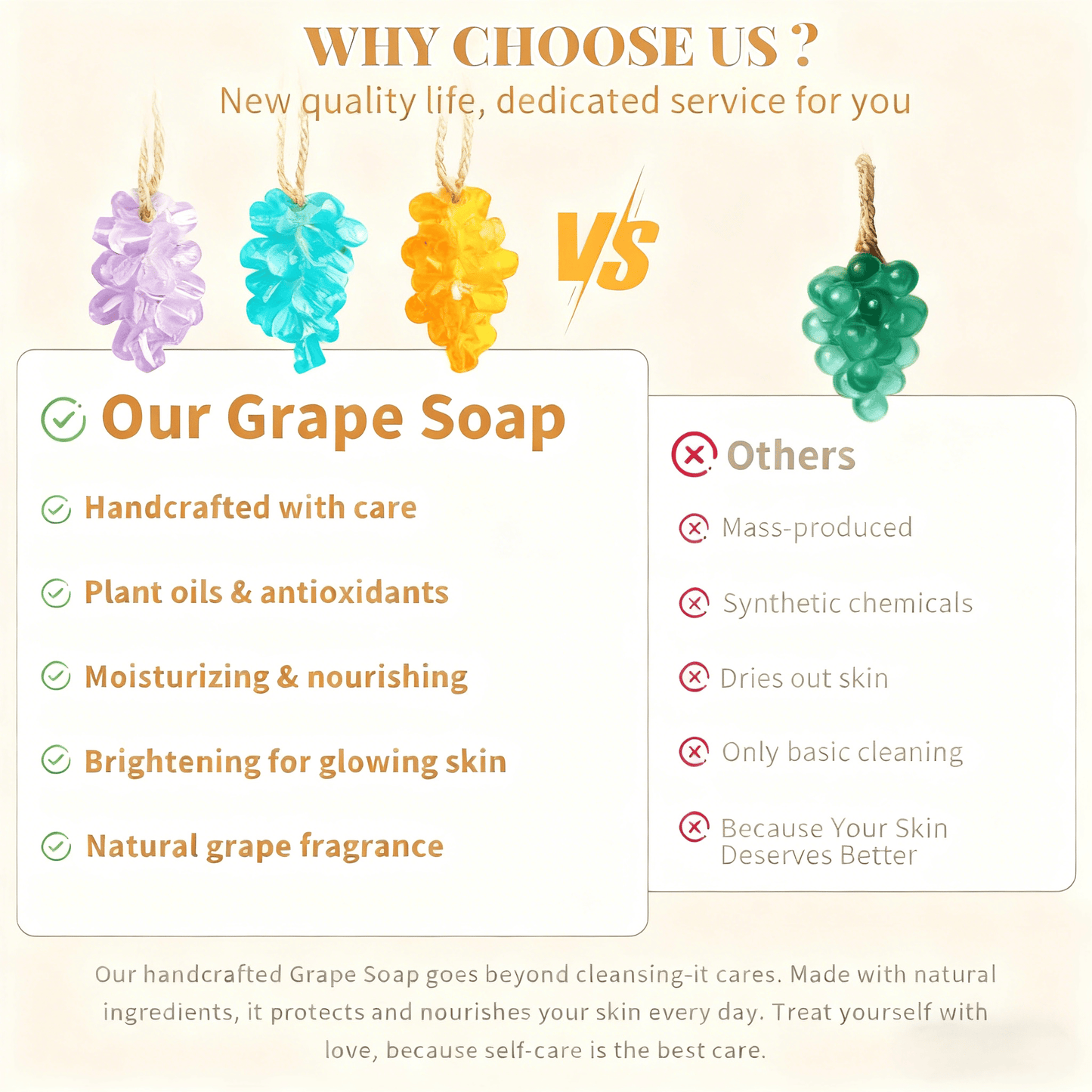 WHY CHOOSE US ?

New quality life, dedicated service for you

VS

Our Grape Soap

Handcrafted with care

Plant oils & antioxidants

Moisturizing & nourishing

Brightening for glowing skin

Natural grape fragrance

Others

Mass-produced

Synthetic chemicals

Dries out skin

Only basic cleaning

Because Your Skin Deserves Better

Our handcrafted Grape Soap goes beyond cleansing-it cares. Made with natural ingredients, it protects and nourishes your skin every day. Treat yourself with love, because self-care is the best care.